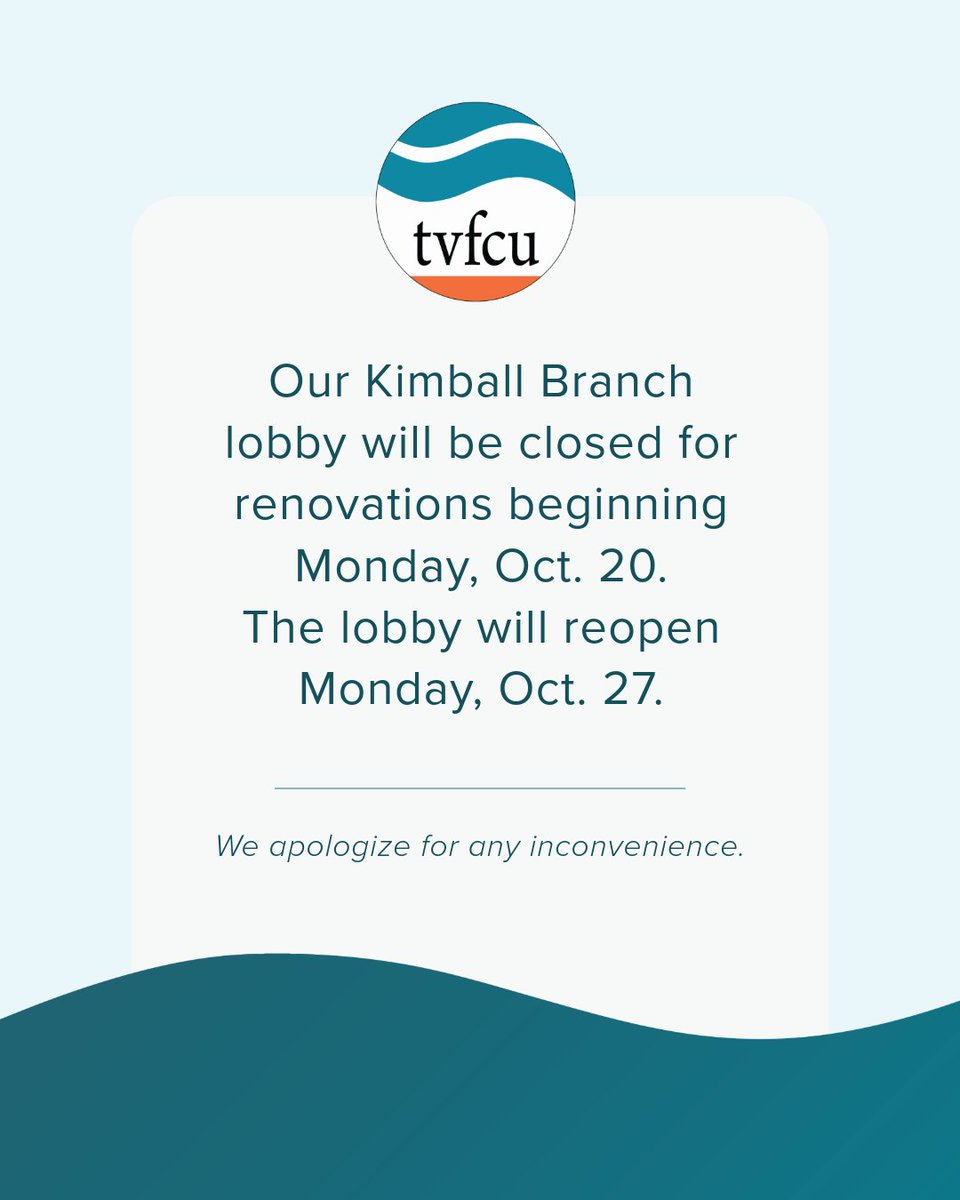 tvfcu

Our Kimball Branch lobby will be closed for renovations beginning Monday, Oct. 20. The lobby will reopen Monday, Oct. 27.

We apologize for any inconvenience.